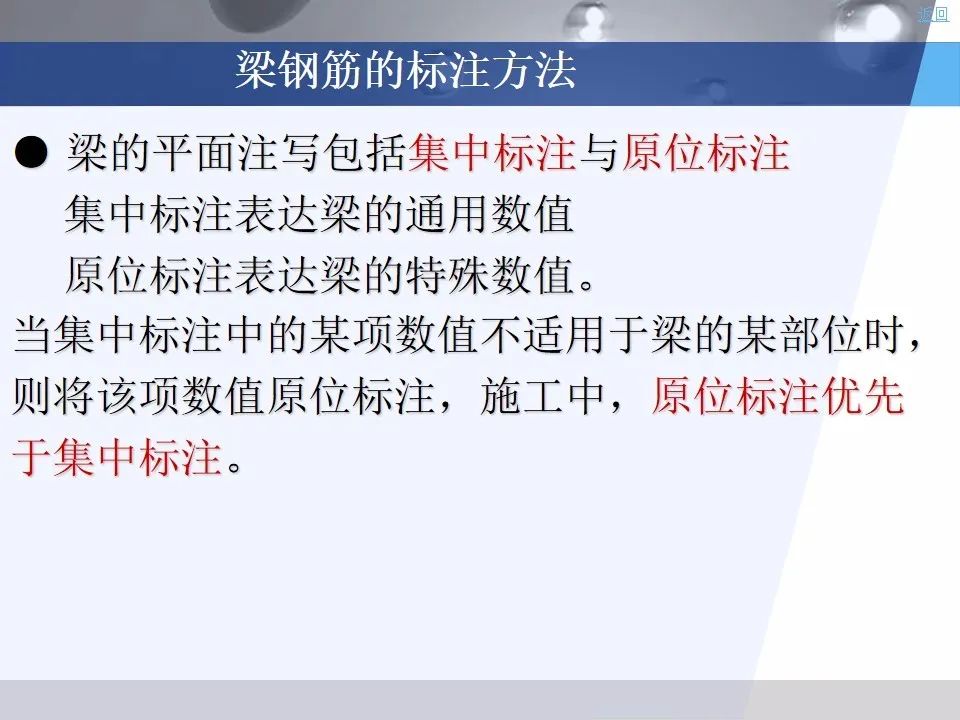 返回

梁钢筋的标注方法

● 梁的平面注写包括集中标注与原位标注
集中标注表达梁的通用数值
原位标注表达梁的特殊数值。

当集中标注中的某项数值不适用于梁的某部位时，则将该项数值原位标注，施工中，原位标注优先于集中标注。